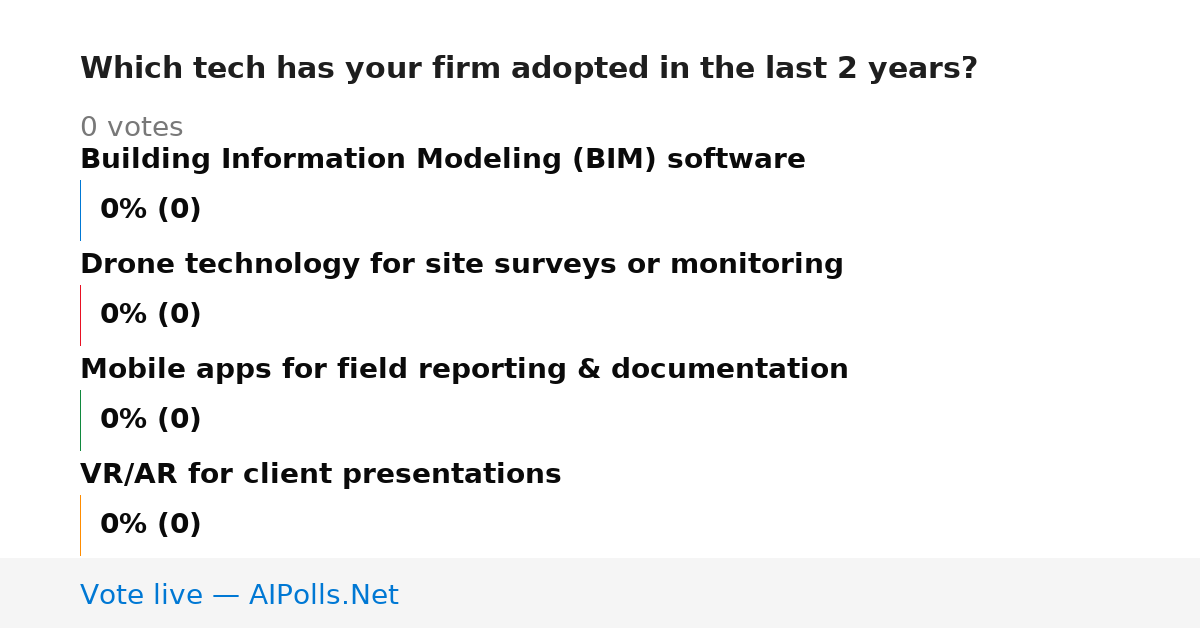 Which tech has your firm adopted in the last 2 years?

0 votes

Building Information Modeling (BIM) software

0% (0)

Drone technology for site surveys or monitoring

0% (0)

Mobile apps for field reporting & documentation

0% (0)

VR/AR for client presentations

0% (0)

Vote live — AIPolls.Net